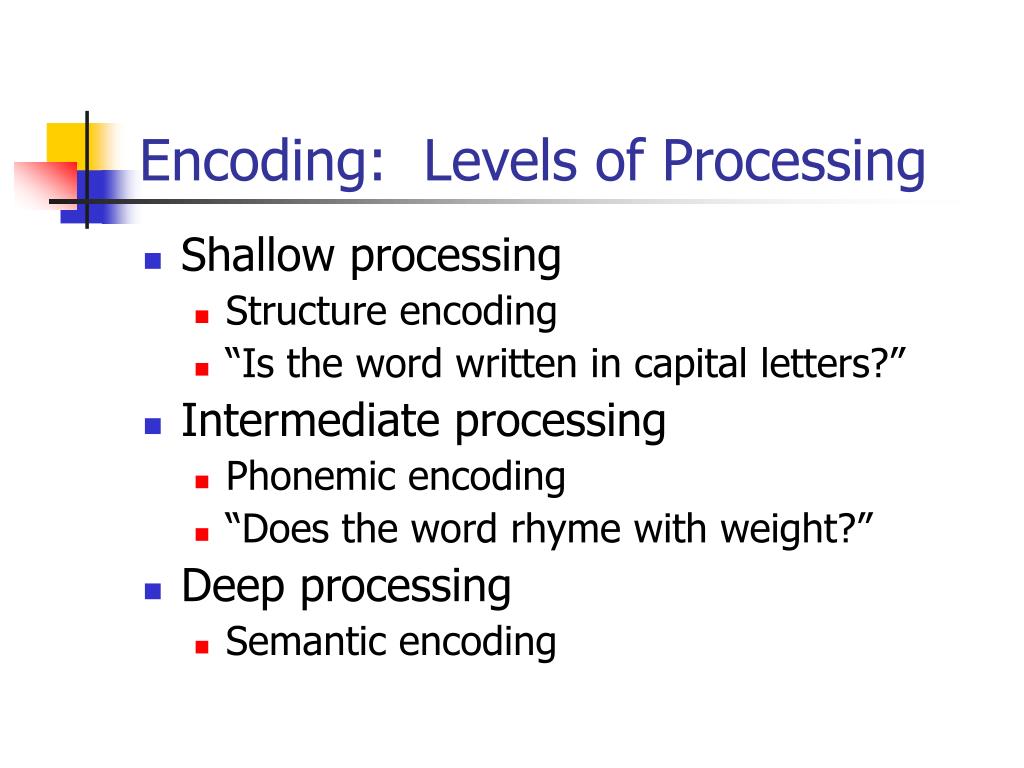 Encoding: Levels of Processing

- Shallow processing
  - Structure encoding
  - “Is the word written in capital letters?”
- Intermediate processing
  - Phonemic encoding
  - “Does the word rhyme with weight?”
- Deep processing
  - Semantic encoding